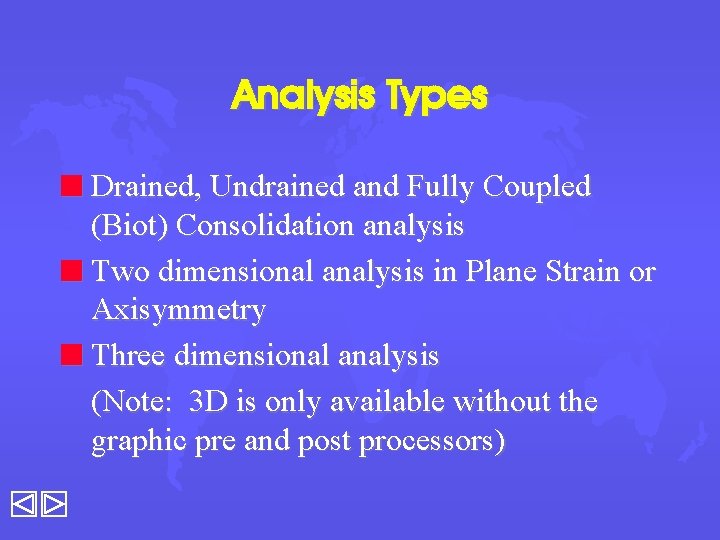 Analysis Types

Drained, Undrained and Fully Coupled (Biot) Consolidation analysis

Two dimensional analysis in Plane Strain or Axisymmetry

Three dimensional analysis

(Note: 3D is only available without the graphic pre and post processors)